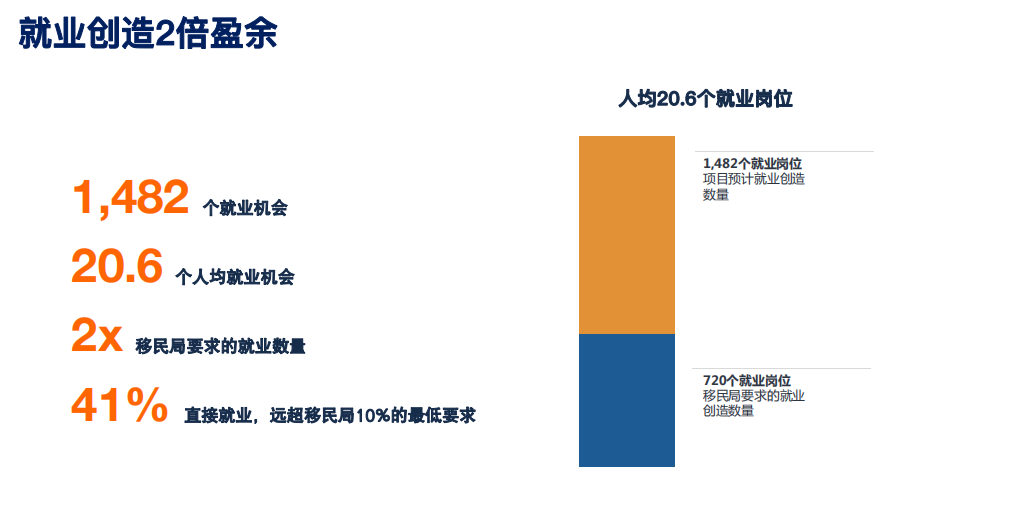 就业创造2倍盈余

1,482 个就业机会

20.6 个人均就业机会

2x 移民局要求的就业数量

41% 直接就业，远超移民局10%的最低要求

人均20.6个就业岗位

1,482个就业岗位
项目预计就业创造数量

720个就业岗位
移民局要求的就业创造数量